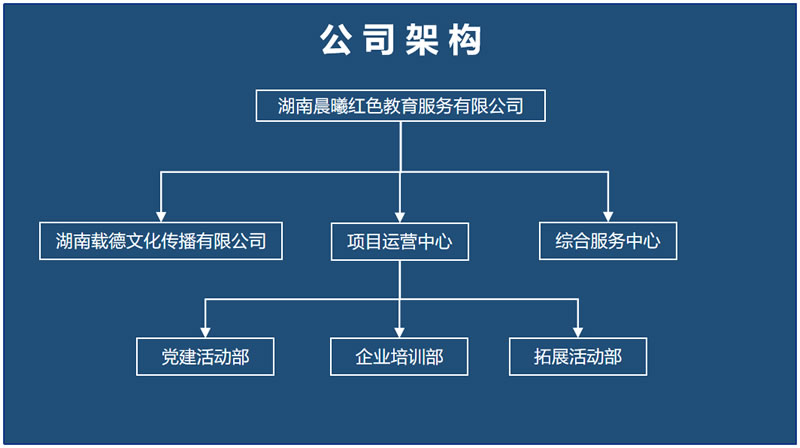 公司架构

湖南晨曦红色教育服务有限公司

湖南载德文化传播有限公司

项目运营中心

综合服务中心

党建活动部

企业培训部

拓展活动部